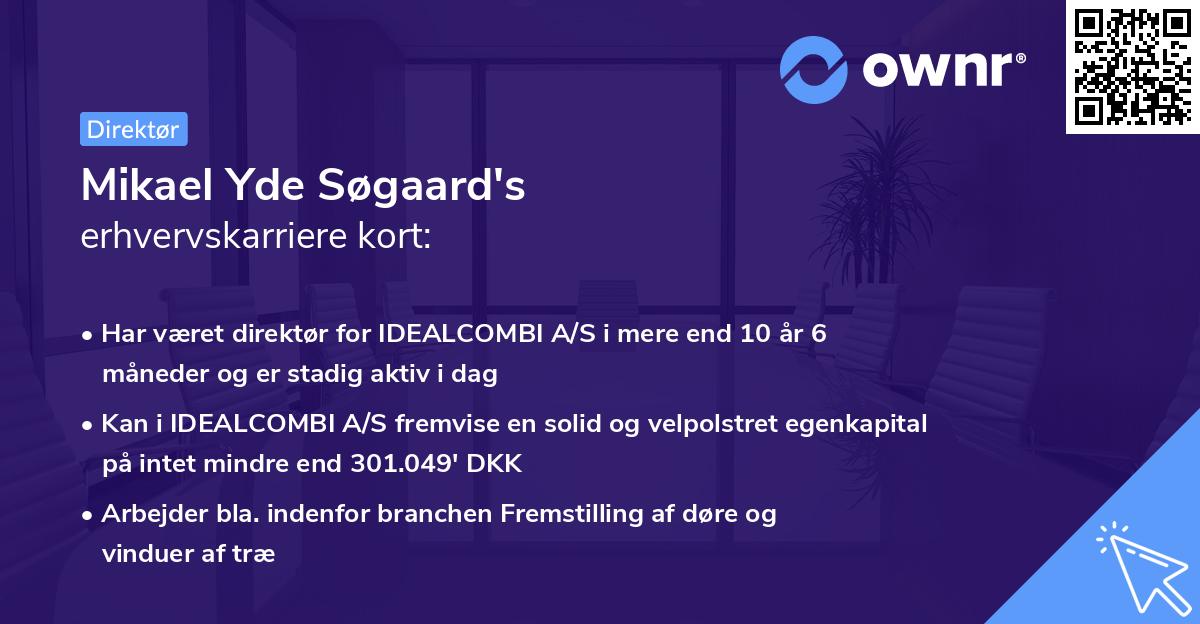 ownr®

Direktør

Mikael Yde Søgaard's
erhvervskarriere kort:

• Har været direktør for IDEALCOMBI A/S i mere end 10 år 6 måneder og er stadig aktiv i dag

• Kan i IDEALCOMBI A/S fremvise en solid og velpolstret egenkapital på intet mindre end 301.049' DKK

• Arbejder bla. indenfor branchen Fremstilling af døre og vinduer af træ